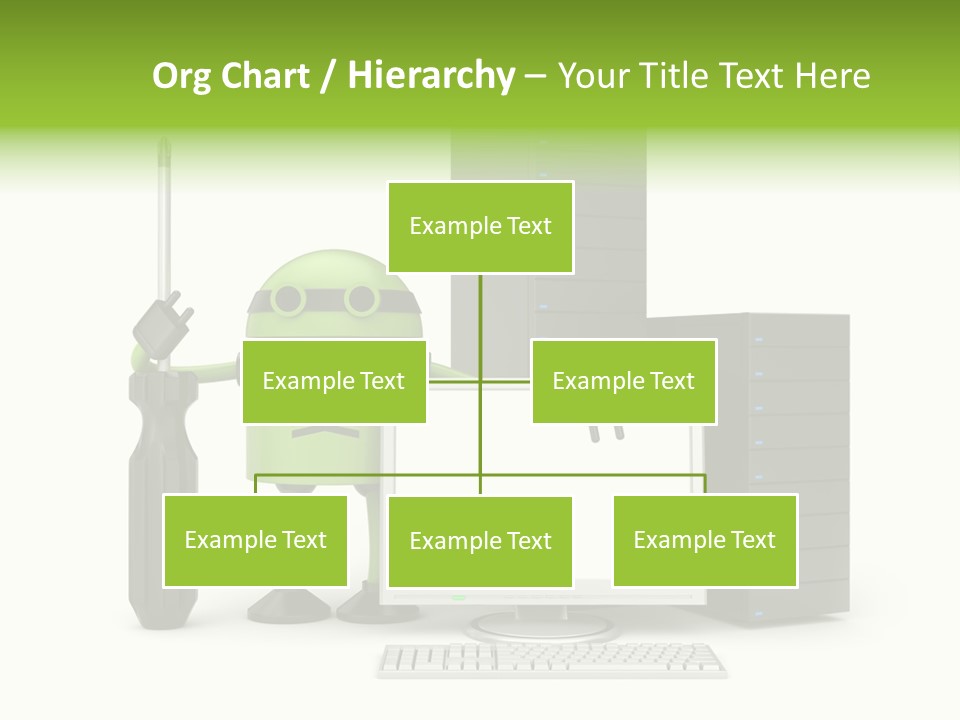 Org Chart / Hierarchy – Your Title Text Here

Example Text

Example Text

Example Text

Example Text

Example Text

Example Text